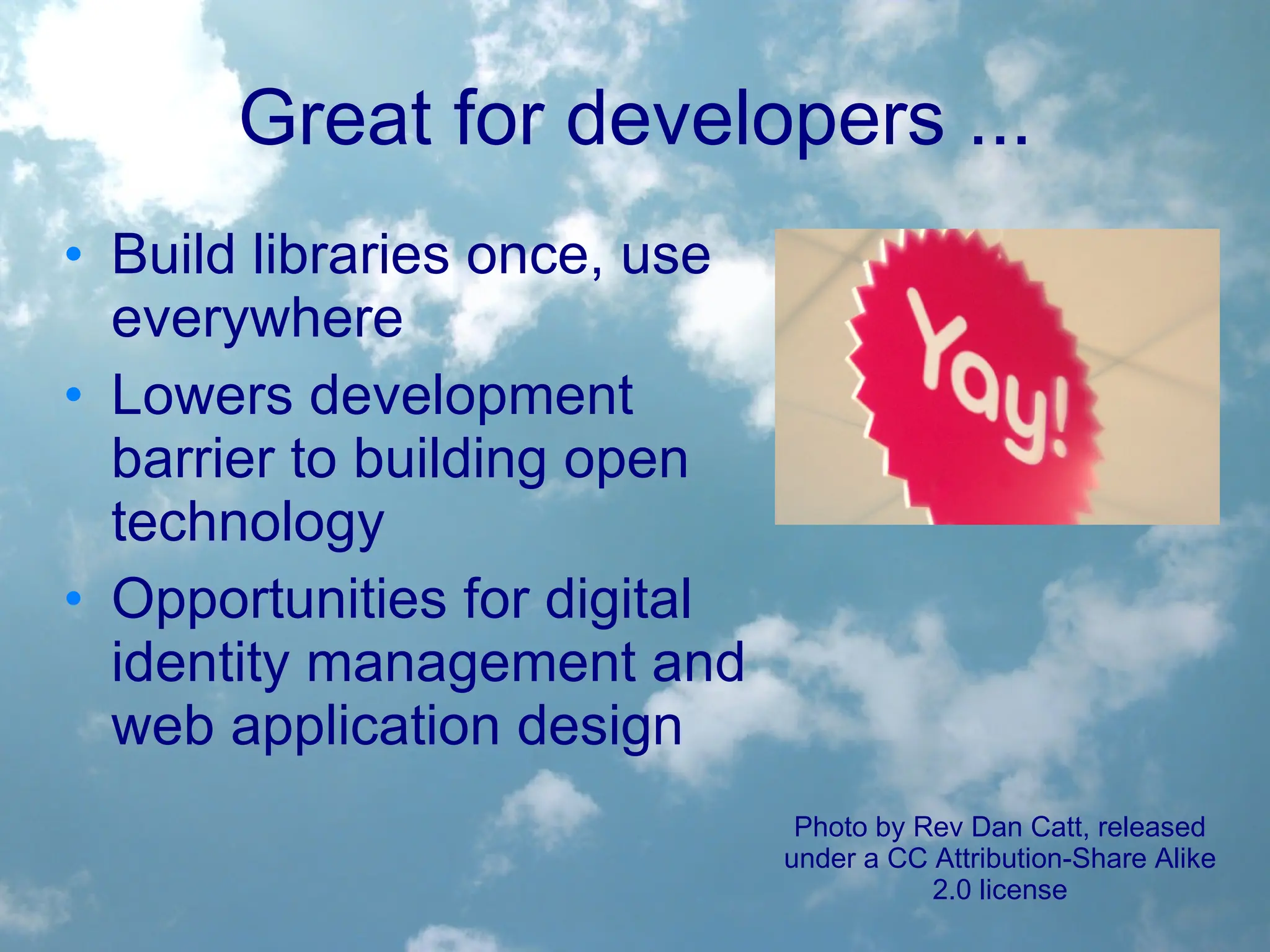 Great for developers ...

• Build libraries once, use everywhere
• Lowers development barrier to building open technology
• Opportunities for digital identity management and web application design

Yay!

Photo by Rev Dan Catt, released under a CC Attribution-Share Alike 2.0 license